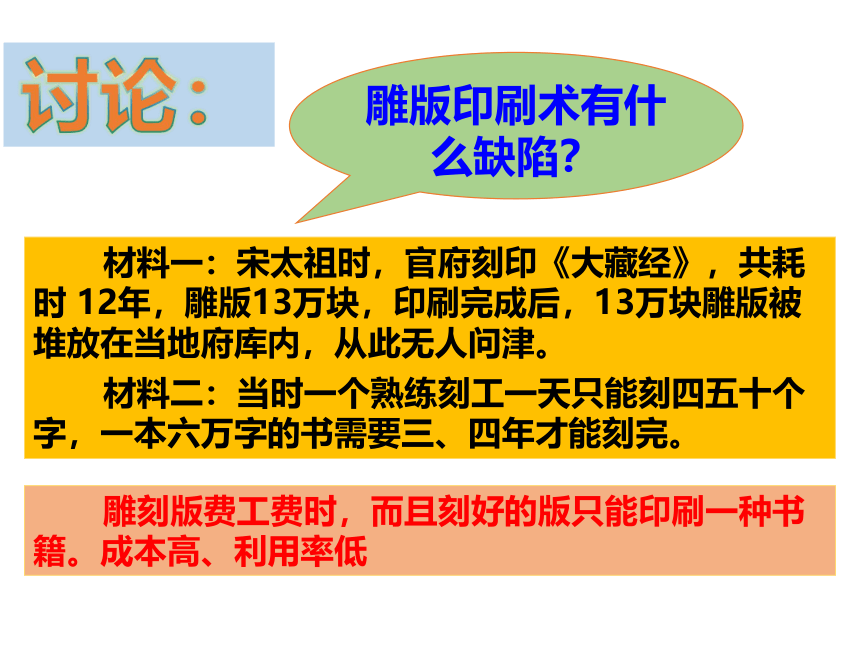 讨论：

雕版印刷术有什么缺陷？

材料一：宋太祖时，官府刻印《大藏经》，共耗时 12年，雕版13万块，印刷完成后，13万块雕版被堆放在当地府库内，从此无人问津。

材料二：当时一个熟练刻工一天只能刻四五十个字，一本六万字的书需要三、四年才能刻完。

雕刻版费工费时，而且刻好的版只能印刷一种书籍。成本高、利用率低